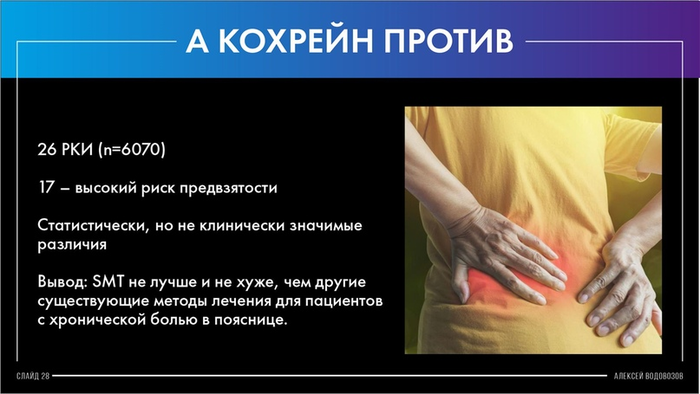 А КОХРЕЙН ПРОТИВ

26 РКИ (n=6070)

17 – высокий риск предвзятости

Статистически, но не клинически значимые различия

Вывод: SMT не лучше и не хуже, чем другие существующие методы лечения для пациентов с хронической болью в пояснице.

СЛАЙД 28

АЛЕКСЕЙ ВОДОВОЗОВ